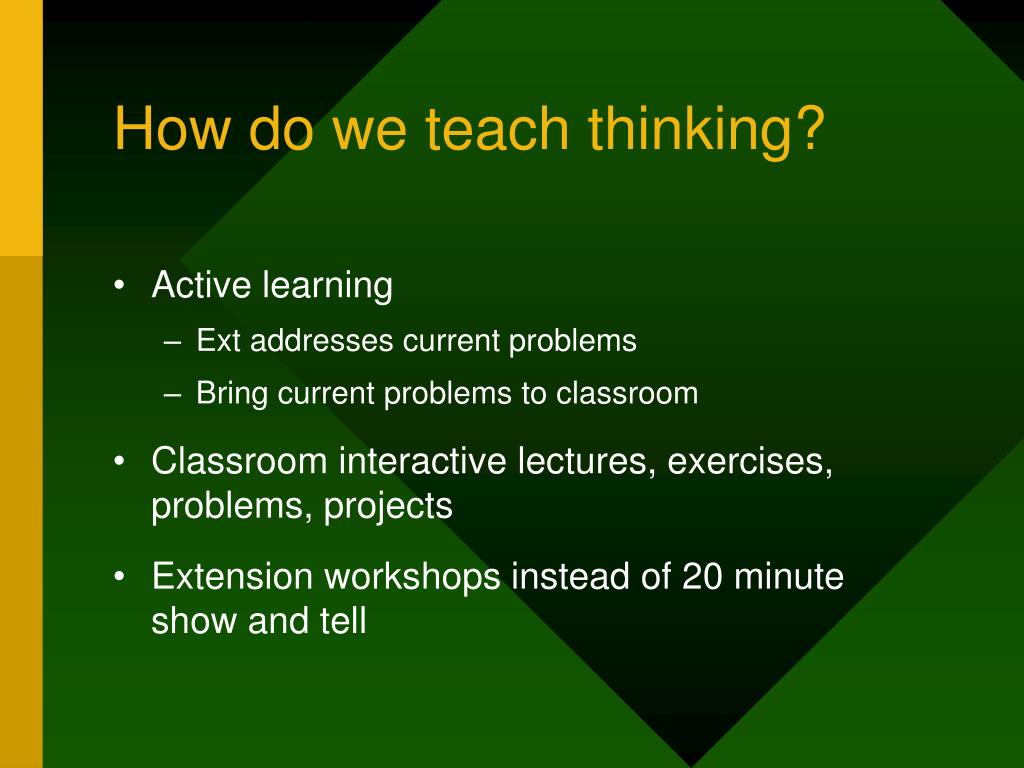 How do we teach thinking?

• Active learning
– Ext addresses current problems
– Bring current problems to classroom

• Classroom interactive lectures, exercises, problems, projects

• Extension workshops instead of 20 minute show and tell